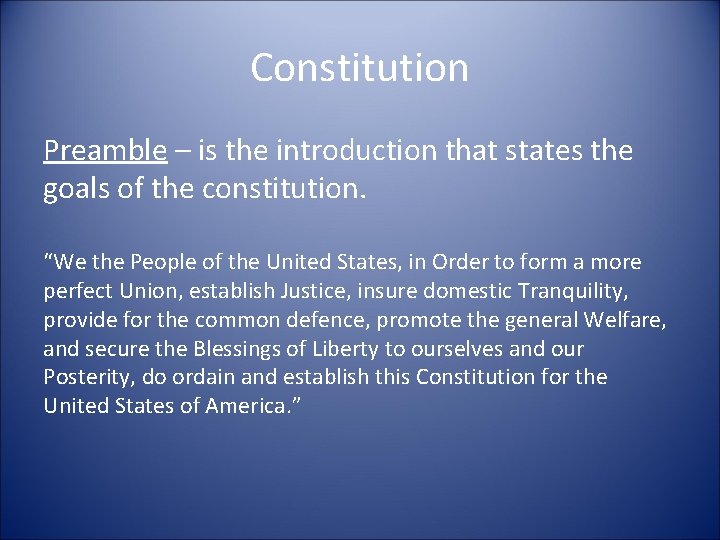 Constitution

Preamble – is the introduction that states the goals of the constitution.

“We the People of the United States, in Order to form a more perfect Union, establish Justice, insure domestic Tranquility, provide for the common defence, promote the general Welfare, and secure the Blessings of Liberty to ourselves and our Posterity, do ordain and establish this Constitution for the United States of America.”